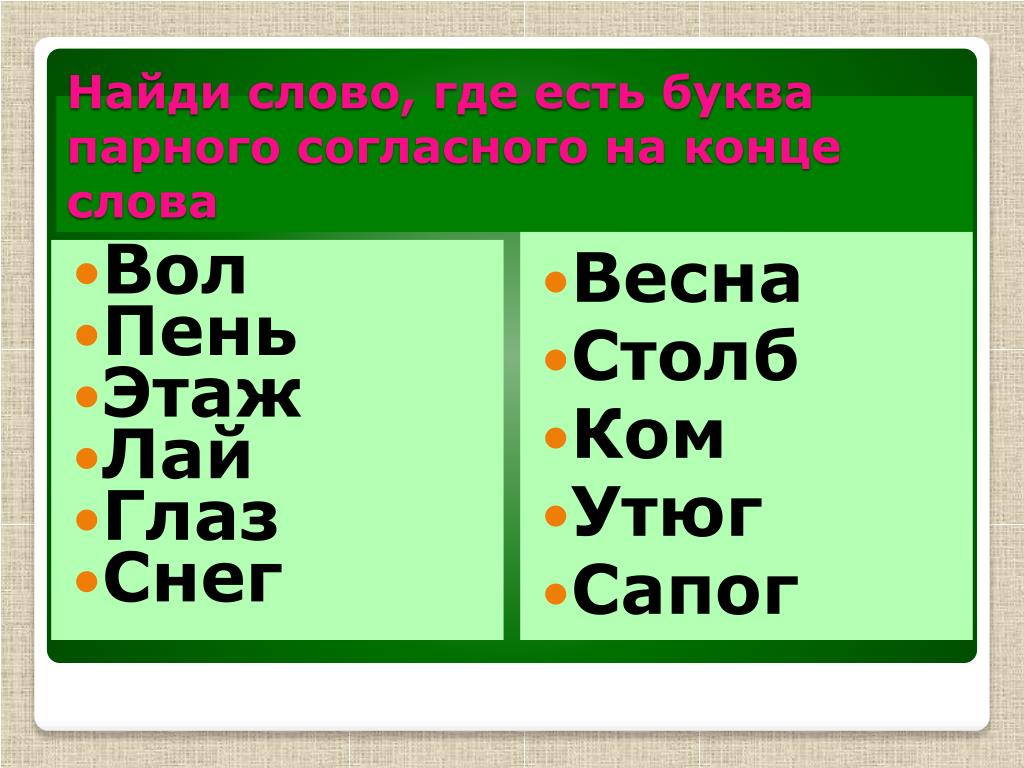 Найди слово, где есть буква парного согласного на конце слова

- Вол
- Пень
- Этаж
- Лай
- Глаз
- Снег

- Весна
- Столб
- Ком
- Утюг
- Сапог